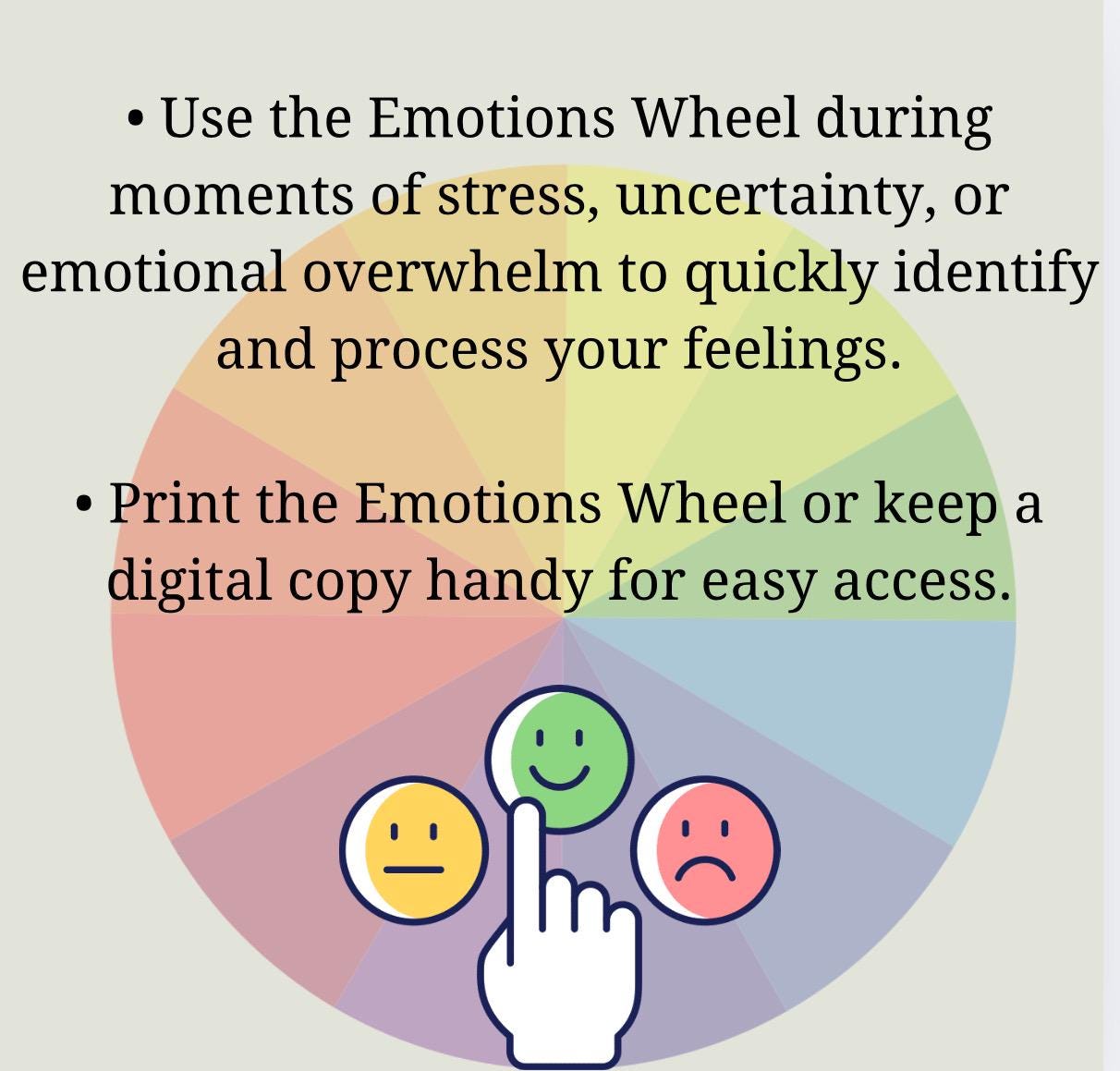 • Use the Emotions Wheel during moments of stress, uncertainty, or emotional overwhelm to quickly identify and process your feelings.

• Print the Emotions Wheel or keep a digital copy handy for easy access.